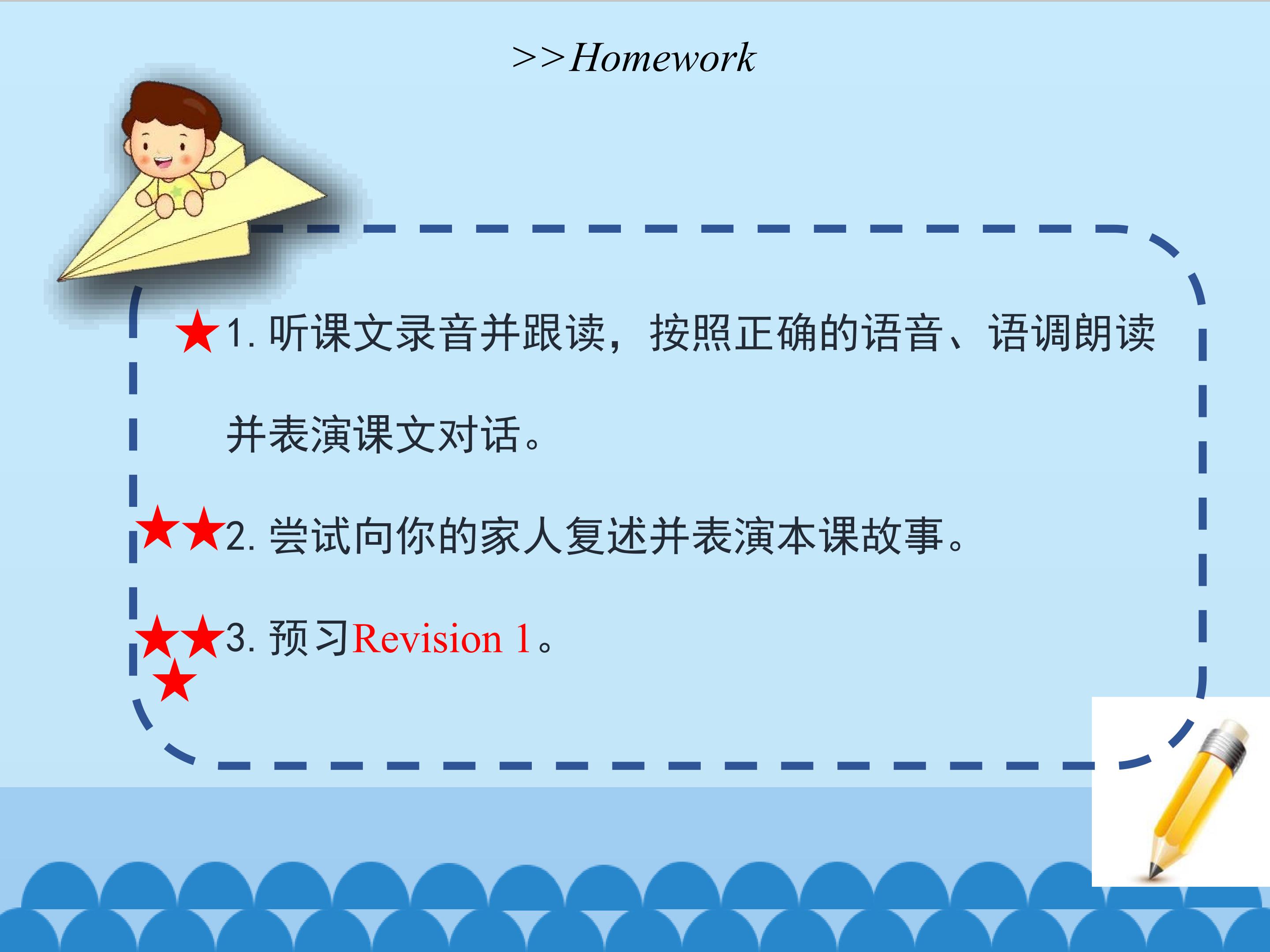 >>Homework

★1. 听课文录音并跟读，按照正确的语音、语调朗读并表演课文对话。

★★2. 尝试向你的家人复述并表演本课故事。

★★★3. 预习Revision 1。